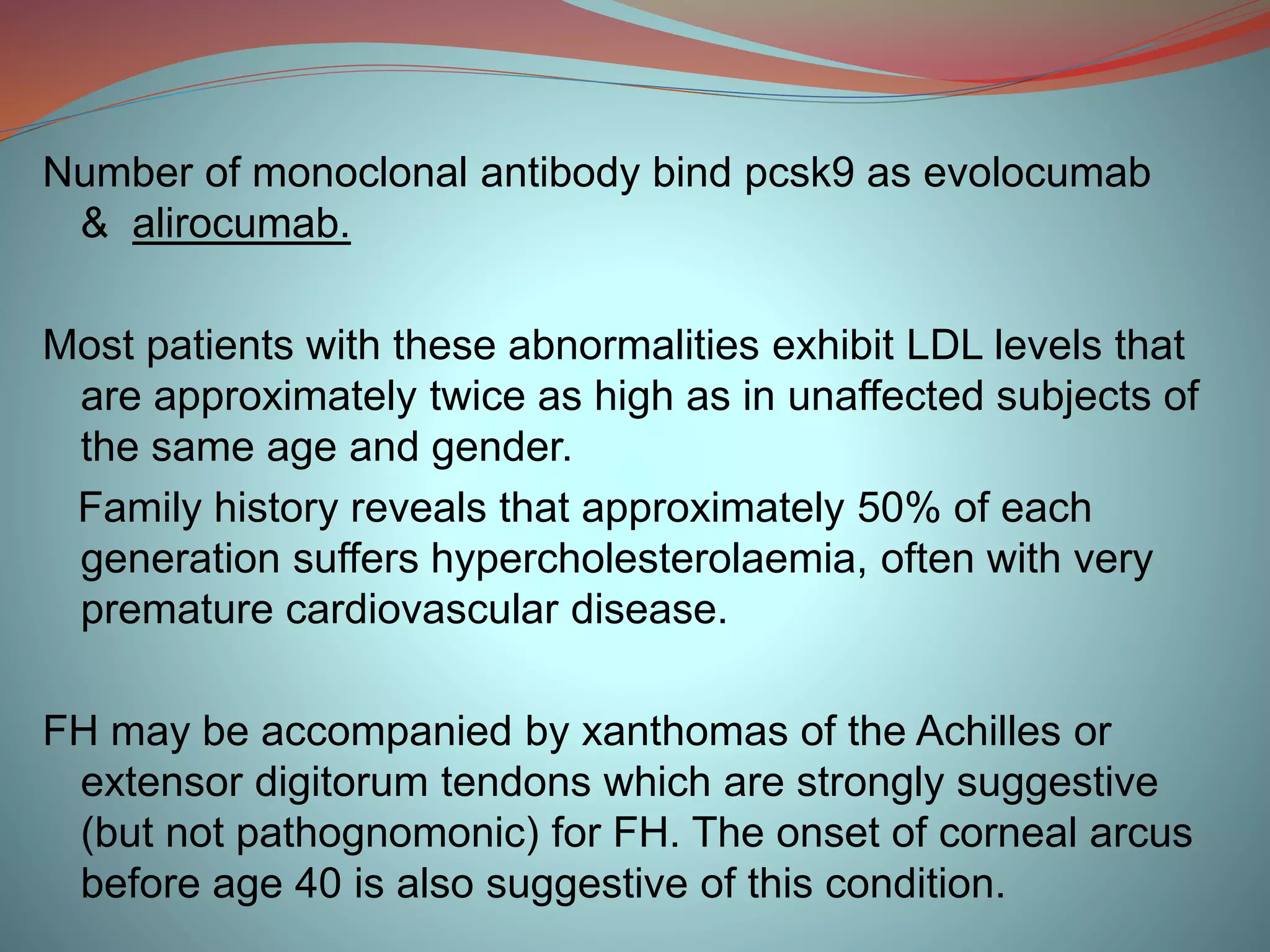 Number of monoclonal antibody bind pcsk9 as evolocumab & alirocumab.

Most patients with these abnormalities exhibit LDL levels that are approximately twice as high as in unaffected subjects of the same age and gender.

Family history reveals that approximately 50% of each generation suffers hypercholesterolaemia, often with very premature cardiovascular disease.

FH may be accompanied by xanthomas of the Achilles or extensor digitorum tendons which are strongly suggestive (but not pathognomonic) for FH. The onset of corneal arcus before age 40 is also suggestive of this condition.